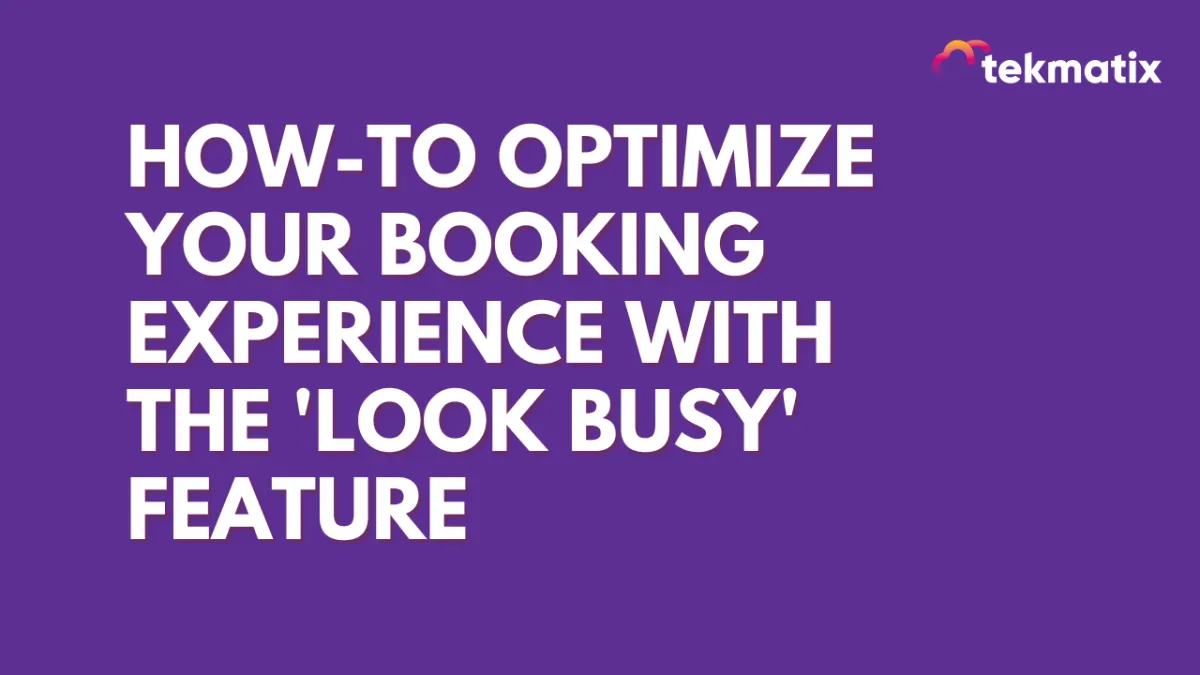 tekmatix

HOW-TO OPTIMIZE YOUR BOOKING EXPERIENCE WITH THE 'LOOK BUSY' FEATURE